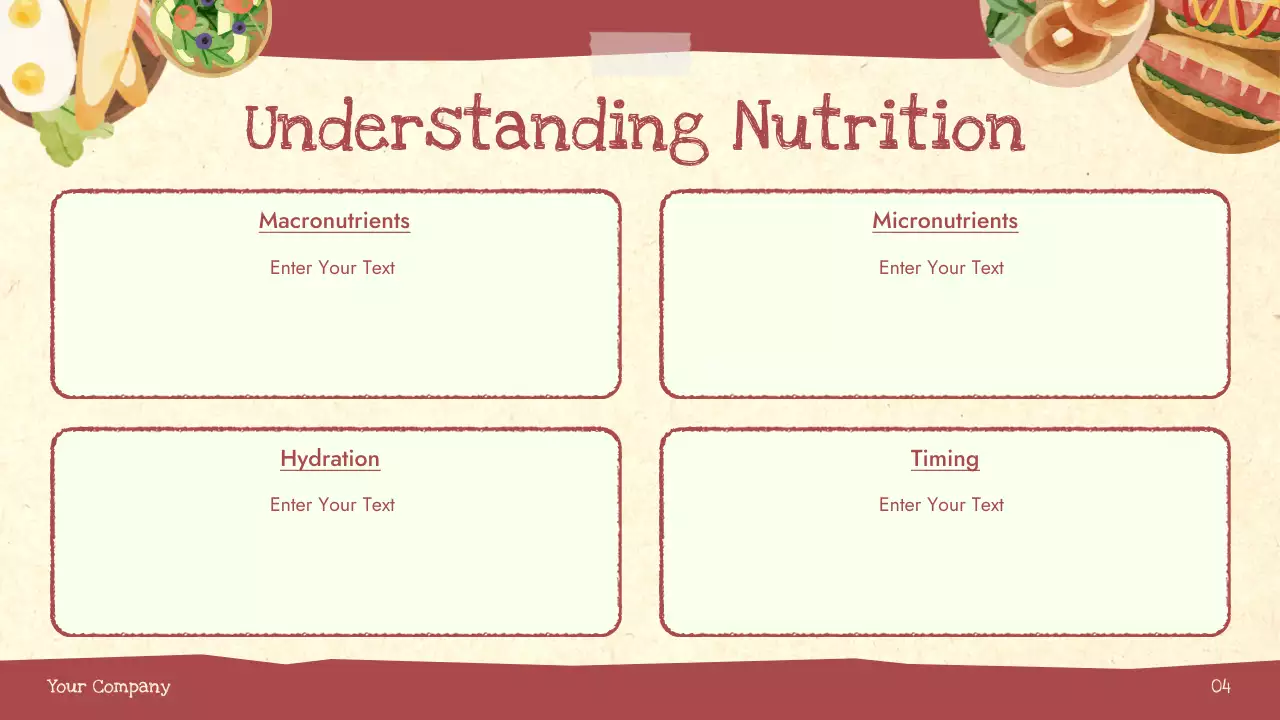 Understanding Nutrition

Macronutrients

Enter Your Text

Micronutrients

Enter Your Text

Hydration

Enter Your Text

Timing

Enter Your Text

Your Company

04